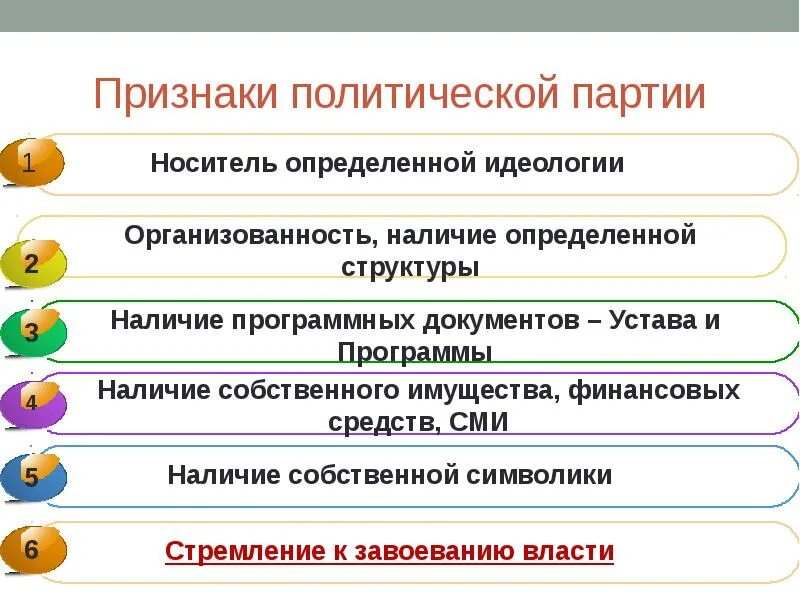 Признаки политической партии

1 Носитель определенной идеологии

2 Организованность, наличие определенной структуры

3 Наличие программных документов – Устава и Программы

4 Наличие собственного имущества, финансовых средств, СМИ

5 Наличие собственной символики

6 Стремление к завоеванию власти